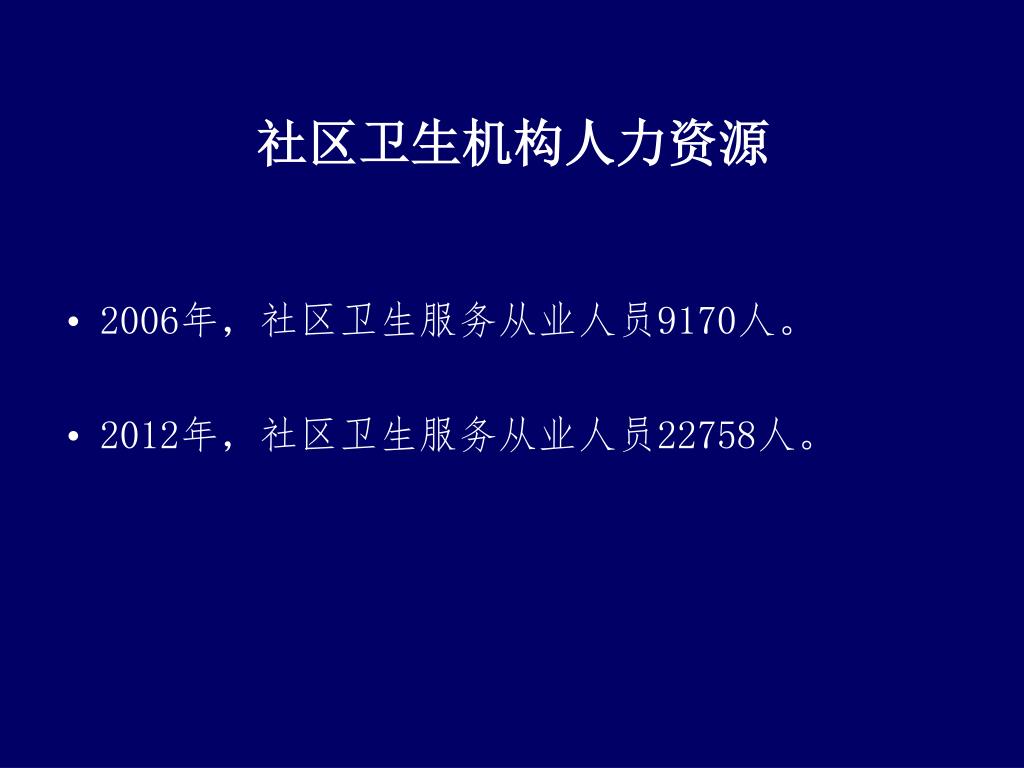 社区卫生机构人力资源

• 2006年，社区卫生服务从业人员9170人。

• 2012年，社区卫生服务从业人员22758人。